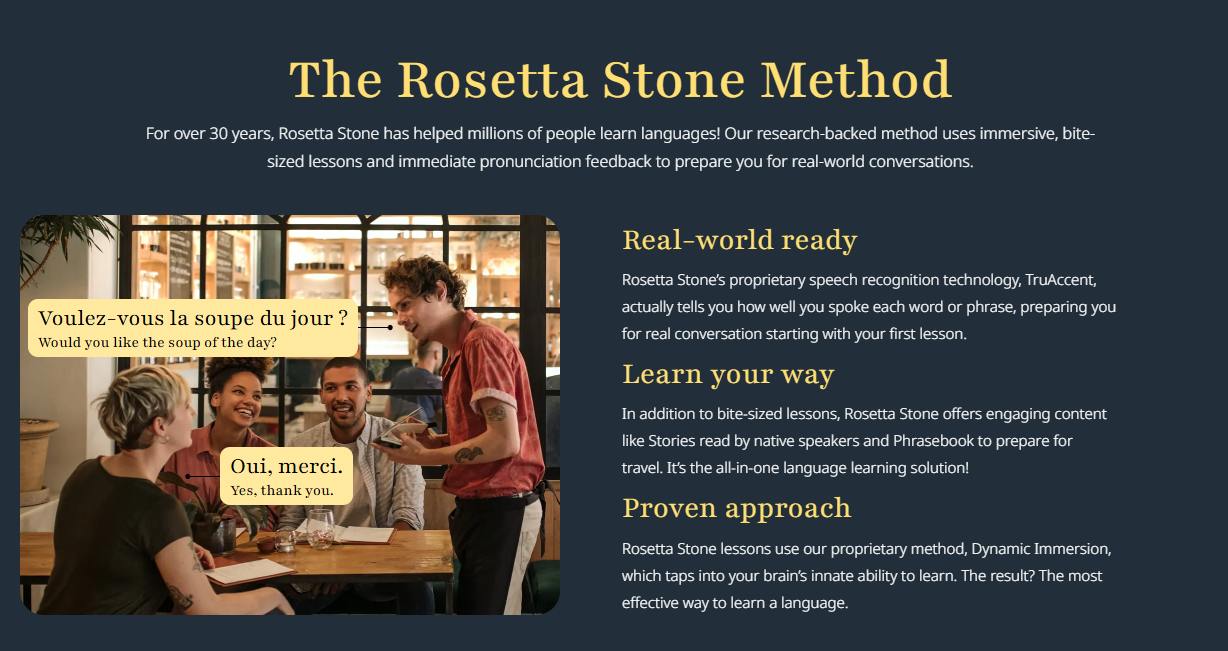 The Rosetta Stone Method

For over 30 years, Rosetta Stone has helped millions of people learn languages! Our research-backed method uses immersive, bite-sized lessons and immediate pronunciation feedback to prepare you for real-world conversations.

Voulez-vous la soupe du jour ?
Would you like the soup of the day?

Oui, merci.
Yes, thank you.

Real-world ready

Rosetta Stone's proprietary speech recognition technology, TruAccent, actually tells you how well you spoke each word or phrase, preparing you for real conversation starting with your first lesson.

Learn your way

In addition to bite-sized lessons, Rosetta Stone offers engaging content like Stories read by native speakers and Phrasebook to prepare for travel. It's the all-in-one language learning solution!

Proven approach

Rosetta Stone lessons use our proprietary method, Dynamic Immersion, which taps into your brain's innate ability to learn. The result? The most effective way to learn a language.